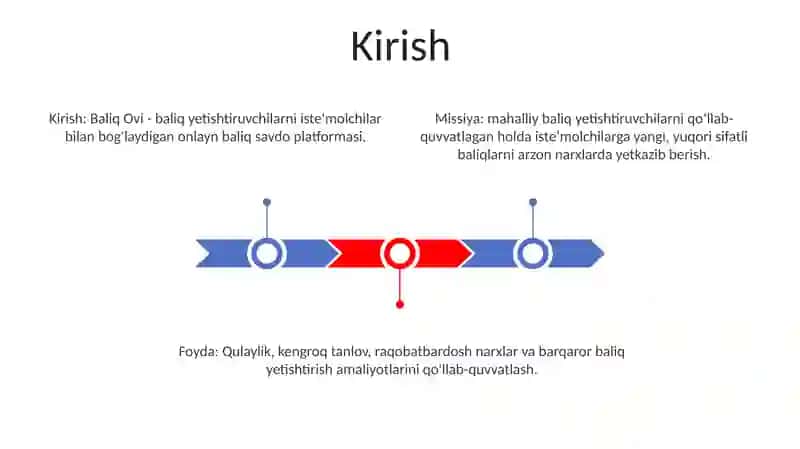 Kirish

Kirish: Baliq Ovi - baliq yetishtiruvchilarni iste'molchilar bilan bog'laydigan onlayn baliq savdo platformasi.

Missiya: mahalliy baliq yetishtiruvchilarni qo'llab-quvvatlagan holda iste'molchilarga yangi, yuqori sifatli baliqlarni arzon narxlarda yetkazib berish.

Foyda: Qulaylik, kengroq tanlov, raqobatbardosh narxlar va barqaror baliq yetishtirish amaliyotlarini qo'llab-quvvatlash.